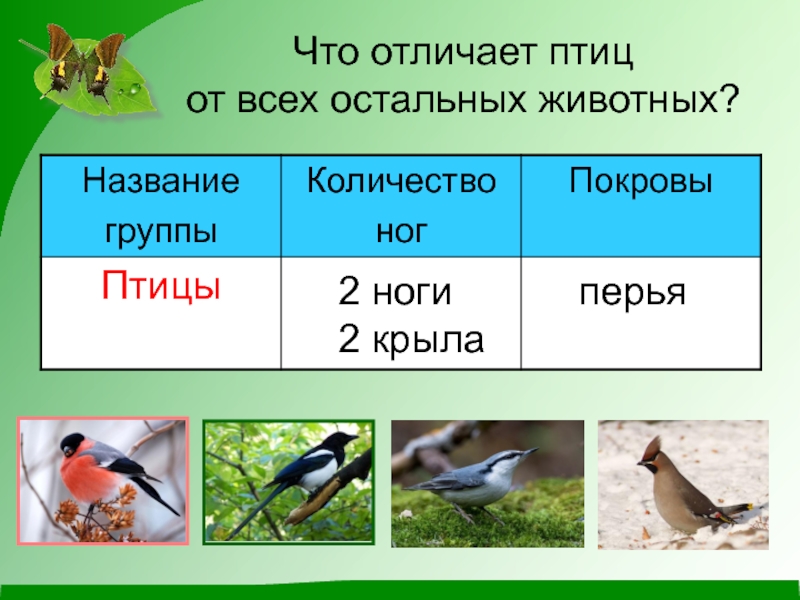 Что отличает птиц от всех остальных животных?

| Название группы | Количество ног | Покровы |
|---|---|---|
| Птицы | 2 ноги 2 крыла | перья |